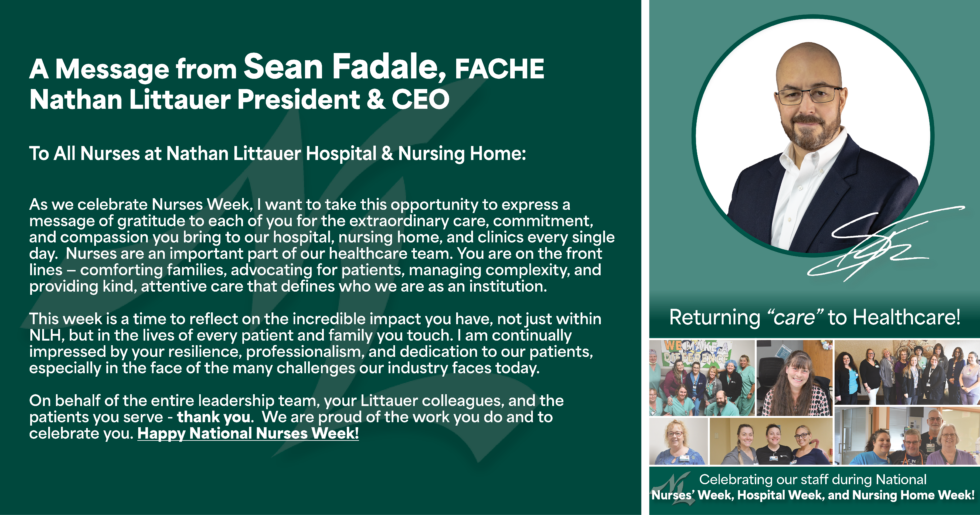 A Message from Sean Fadale, FACHE
Nathan Littauer President & CEO

To All Nurses at Nathan Littauer Hospital & Nursing Home:

As we celebrate Nurses Week, I want to take this opportunity to express a message of gratitude to each of you for the extraordinary care, commitment, and compassion you bring to our hospital, nursing home, and clinics every single day. Nurses are an important part of our healthcare team. You are on the front lines – comforting families, advocating for patients, managing complexity, and providing kind, attentive care that defines who we are as an institution.

This week is a time to reflect on the incredible impact you have, not just within NLH, but in the lives of every patient and family you touch. I am continually impressed by your resilience, professionalism, and dedication to our patients, especially in the face of the many challenges our industry faces today.

On behalf of the entire leadership team, your Littauer colleagues, and the patients you serve - thank you. We are proud of the work you do and to celebrate you. Happy National Nurses Week!

Returning "care" to Healthcare!

Celebrating our staff during National Nurses' Week, Hospital Week, and Nursing Home Week!